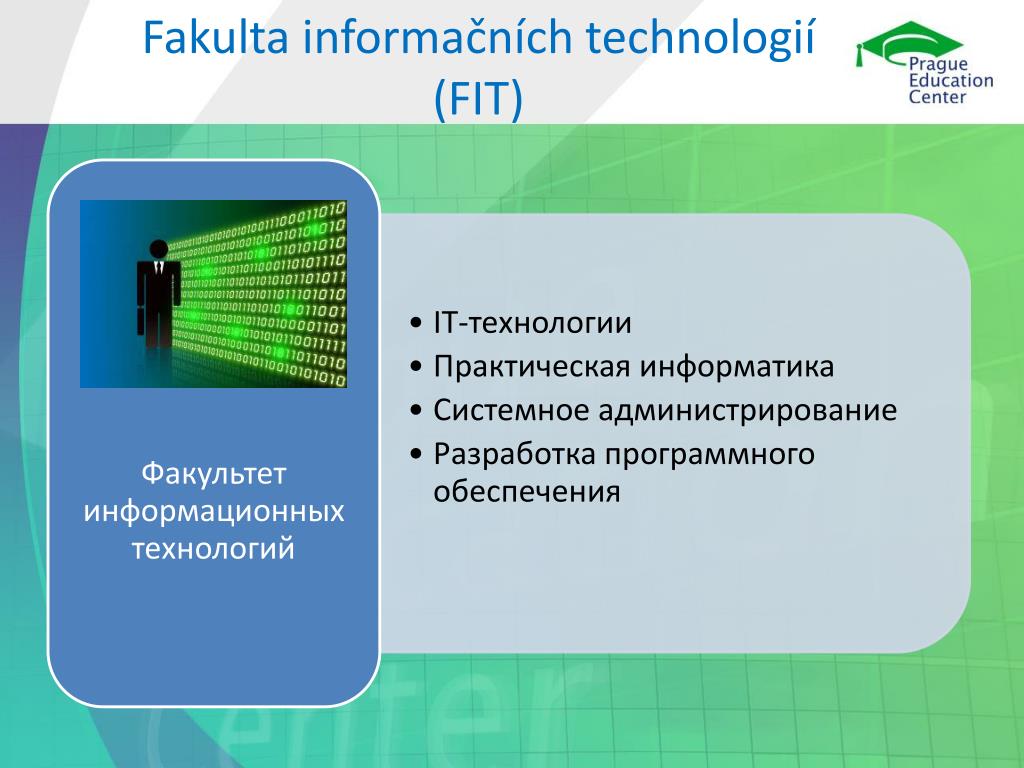 Fakulta informačních technologií (FIT)

Prague Education Center

Факультет информационных технологий

• IT-технологии
• Практическая информатика
• Системное администрирование
• Разработка программного обеспечения